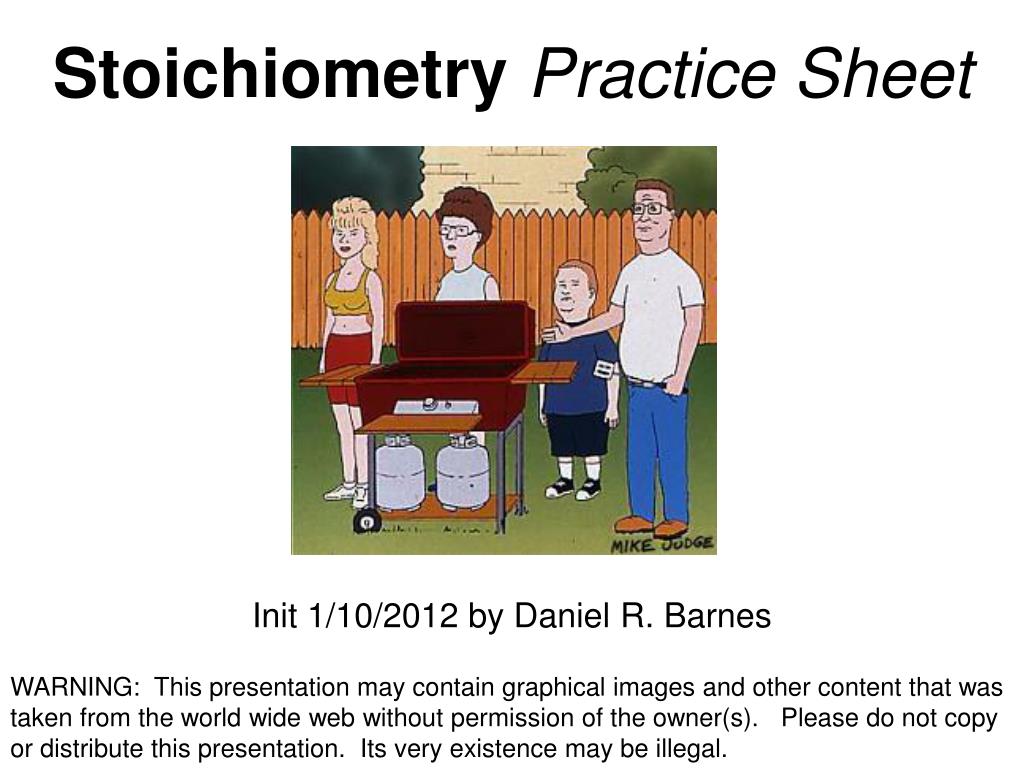 Stoichiometry Practice Sheet

MIKE JUDGE

Init 1/10/2012 by Daniel R. Barnes

WARNING: This presentation may contain graphical images and other content that was taken from the world wide web without permission of the owner(s). Please do not copy or distribute this presentation. Its very existence may be illegal.